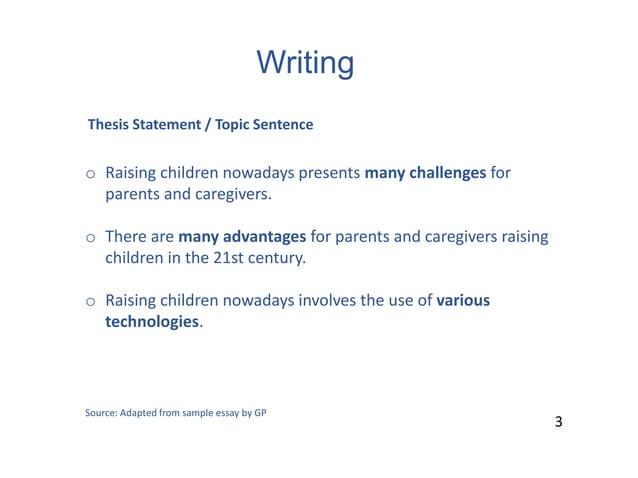 Writing

Thesis Statement / Topic Sentence

o Raising children nowadays presents many challenges for parents and caregivers.

o There are many advantages for parents and caregivers raising children in the 21st century.

o Raising children nowadays involves the use of various technologies.

Source: Adapted from sample essay by GP

3